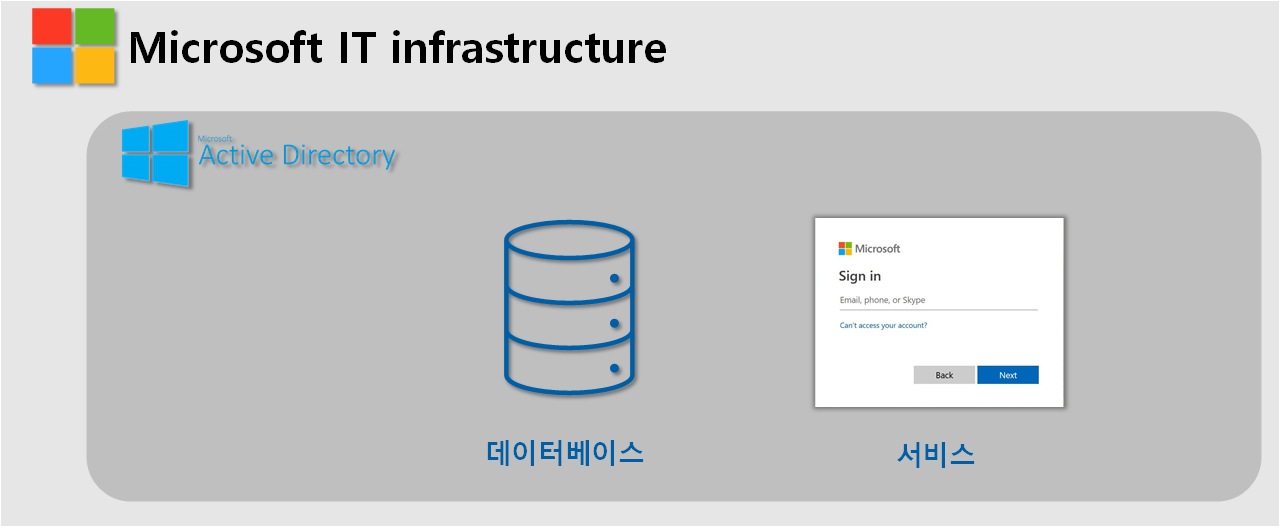 Microsoft IT infrastructure

Microsoft
Active Directory

Microsoft
Sign in
Email, phone, or Skype
Can't access your account?
Back
Next

데이터베이스

서비스